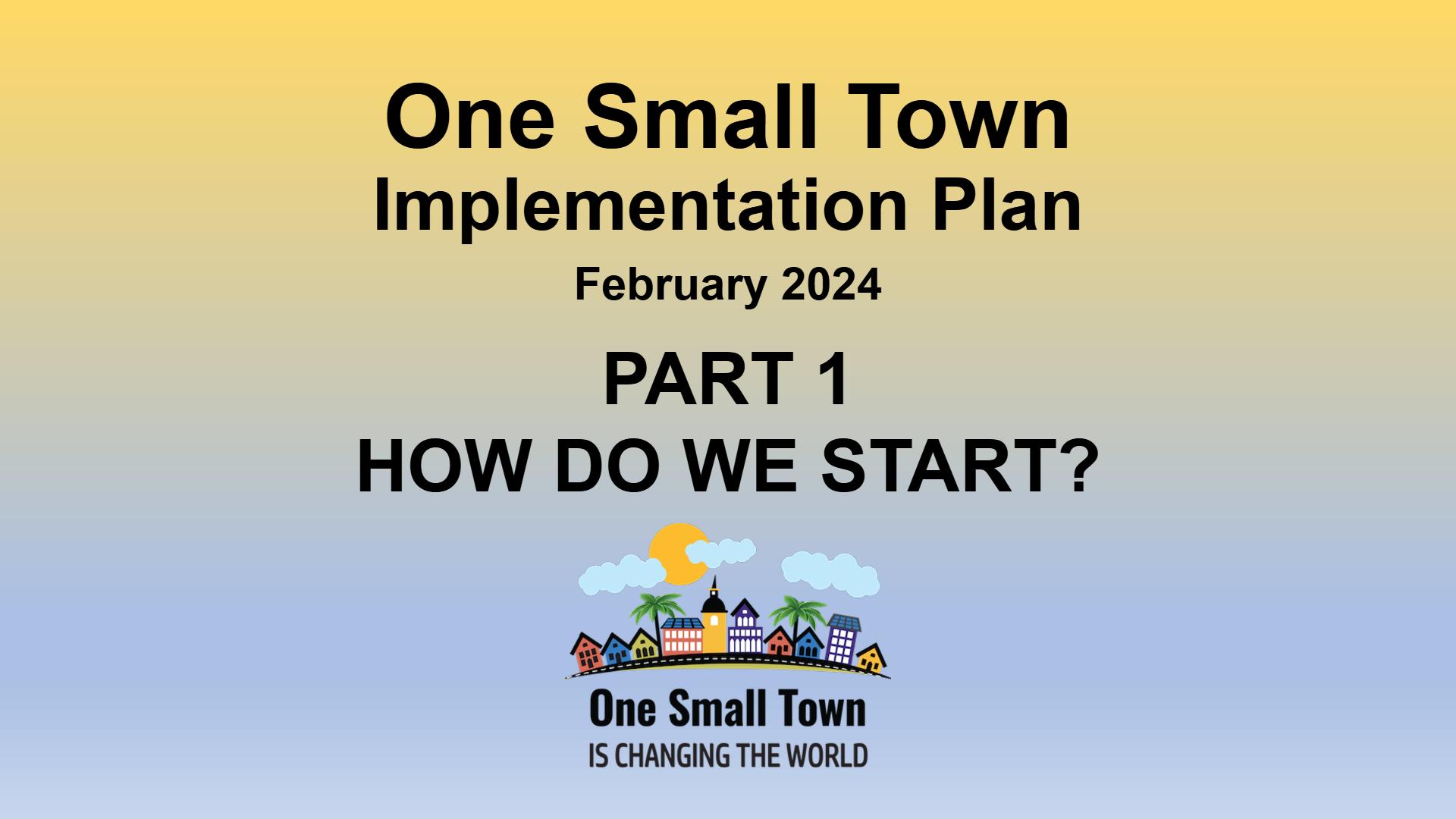 One Small Town
Implementation Plan
February 2024

PART 1
HOW DO WE START?

One Small Town
IS CHANGING THE WORLD